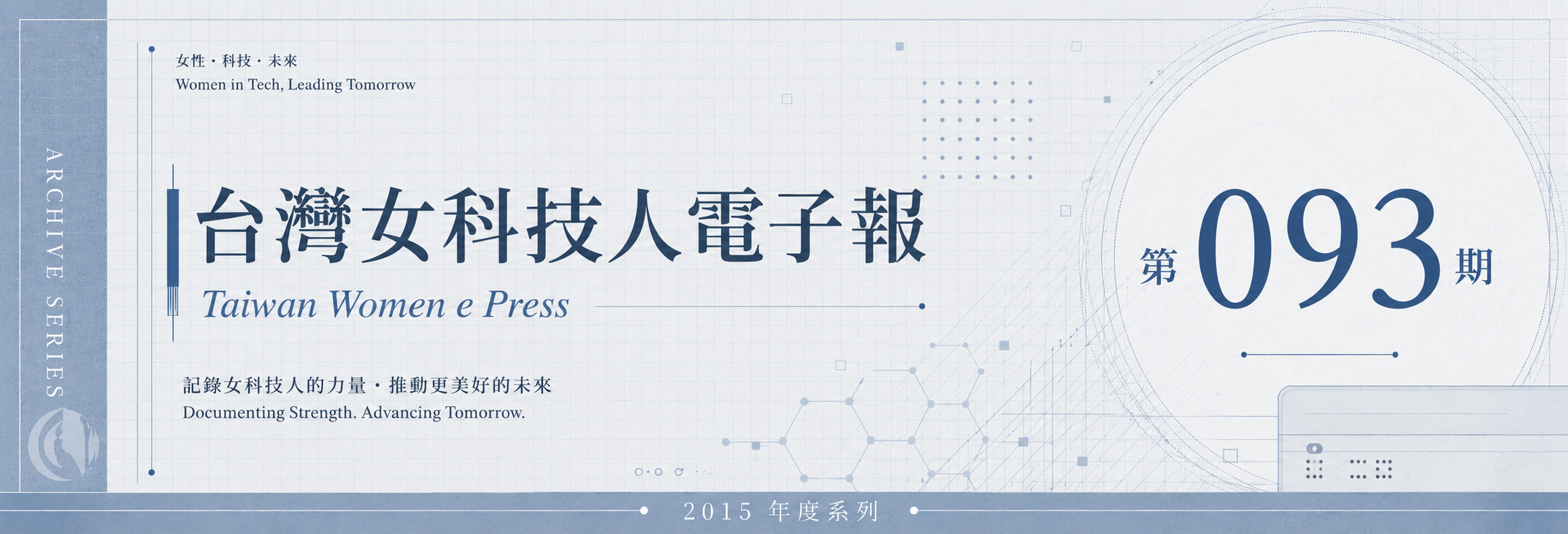 ARCHIVE SERIES

女性・科技・未來
Women in Tech, Leading Tomorrow

台灣女科技人電子報
Taiwan Women e Press

記錄女科技人的力量・推動更美好的未來
Documenting Strength. Advancing Tomorrow.

第 093 期

2015 年度系列